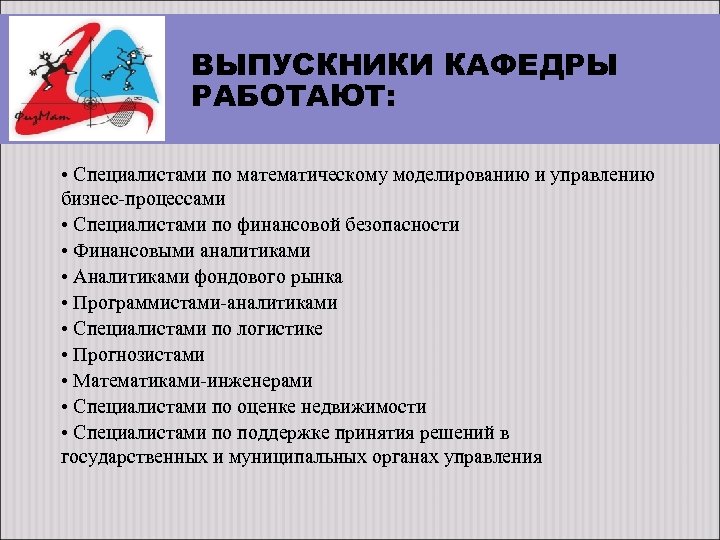 ФизМат

ВЫПУСКНИКИ КАФЕДРЫ РАБОТАЮТ:

• Специалистами по математическому моделированию и управлению бизнес-процессами
• Специалистами по финансовой безопасности
• Финансовыми аналитиками
• Аналитиками фондового рынка
• Программистами-аналитиками
• Специалистами по логистике
• Прогнозистами
• Математиками-инженерами
• Специалистами по оценке недвижимости
• Специалистами по поддержке принятия решений в государственных и муниципальных органах управления